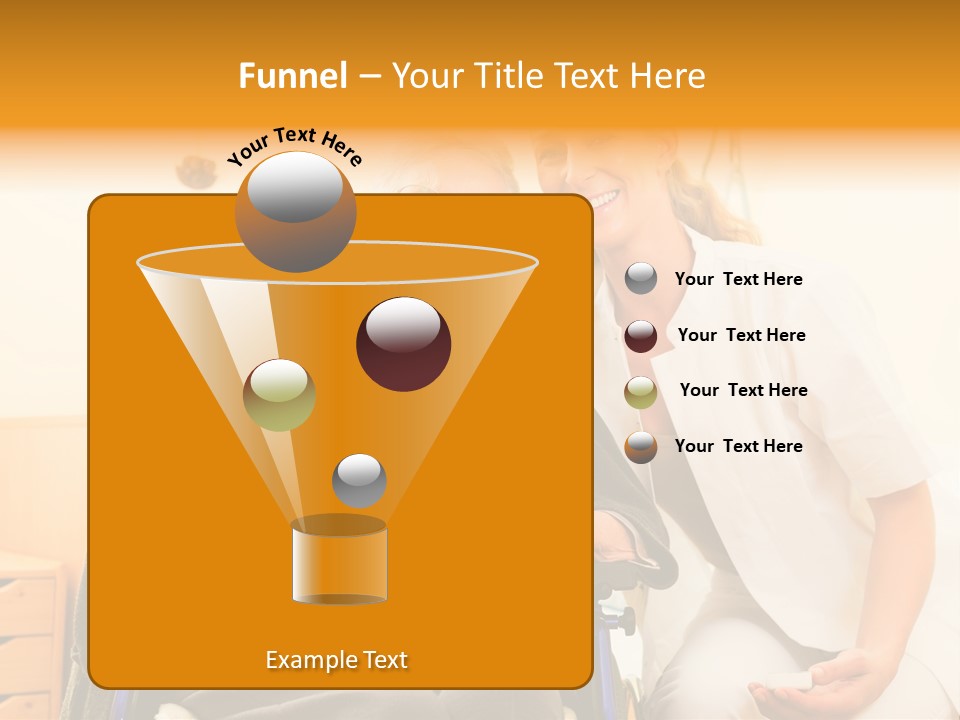 Funnel – Your Title Text Here

Your Text Here

Your Text Here

Your Text Here

Your Text Here

Your Text Here

Example Text